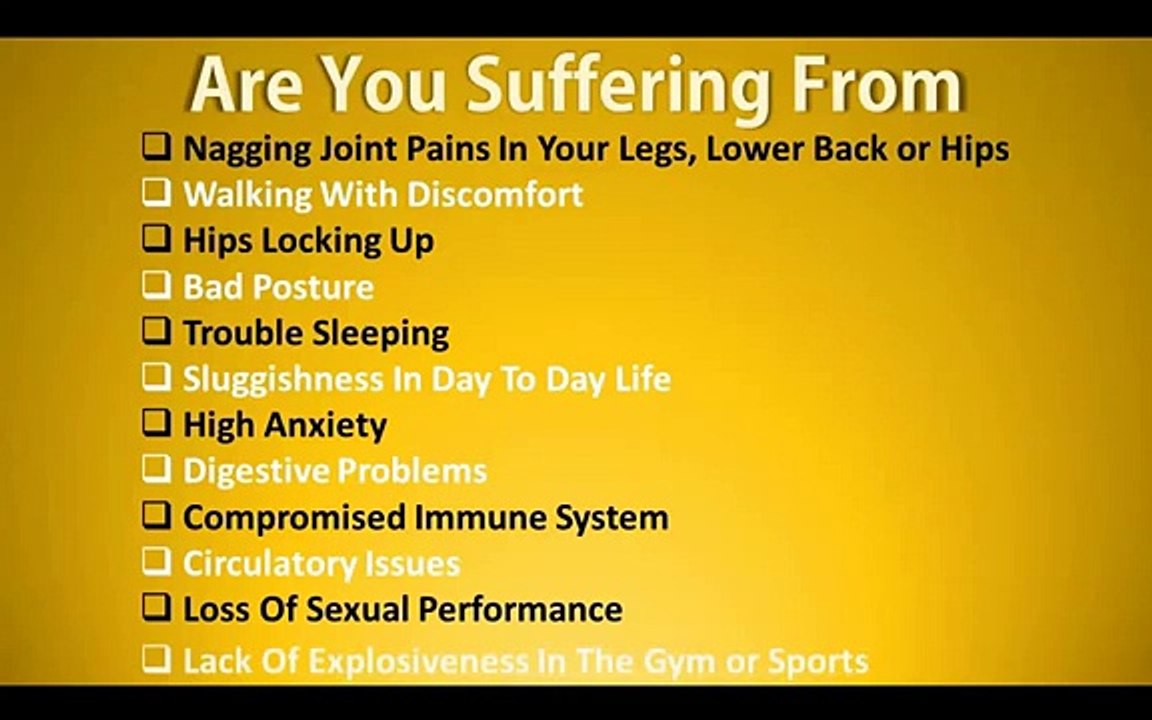 Are You Suffering From

❑ Nagging Joint Pains In Your Legs, Lower Back or Hips
❑ Walking With Discomfort
❑ Hips Locking Up
❑ Bad Posture
❑ Trouble Sleeping
❑ Sluggishness In Day To Day Life
❑ High Anxiety
❑ Digestive Problems
❑ Compromised Immune System
❑ Circulatory Issues
❑ Loss Of Sexual Performance
❑ Lack Of Explosiveness In The Gym or Sports